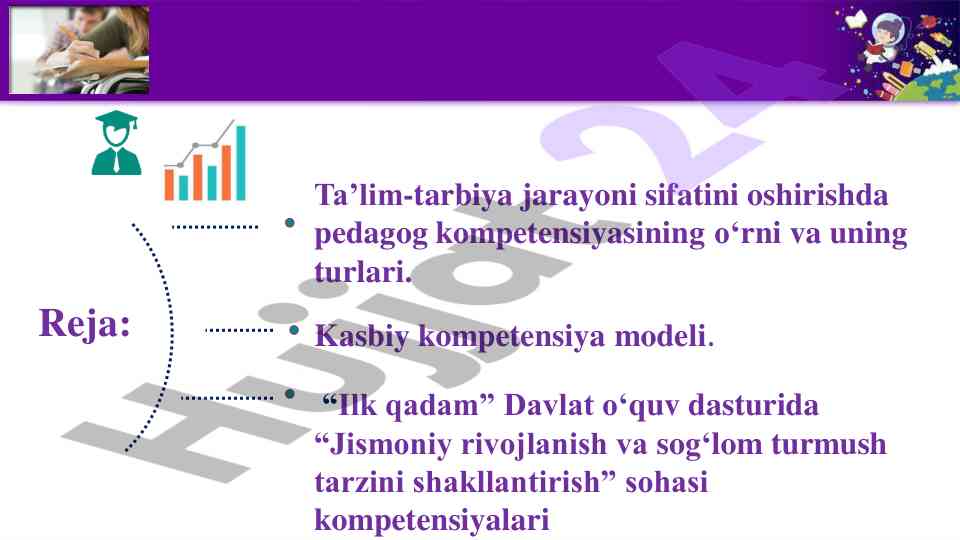 Reja:

Ta’lim-tarbiya jarayoni sifatini oshirishda pedagog kompetensiyasining o‘rni va uning turlari.

Kasbiy kompetensiya modeli.

“Ilk qadam” Davlat o‘quv dasturida “Jismoniy rivojlanish va sog‘lom turmush tarzini shakllantirish” sohasi kompetensiyalari

Hujjat24